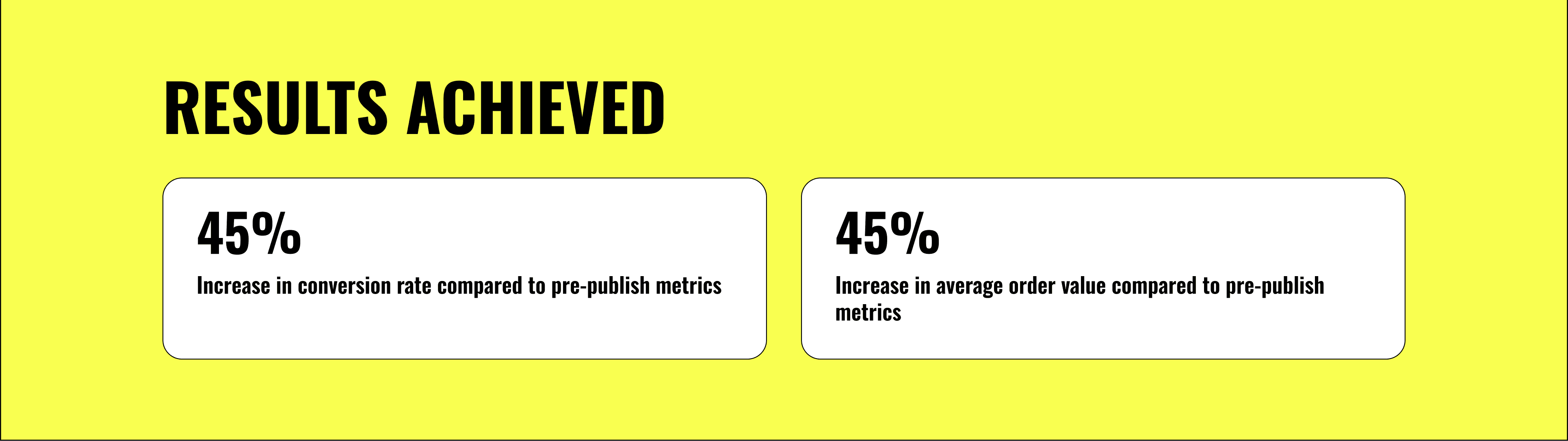 RESULTS ACHIEVED

45%

Increase in conversion rate compared to pre-publish metrics

45%

Increase in average order value compared to pre-publish metrics